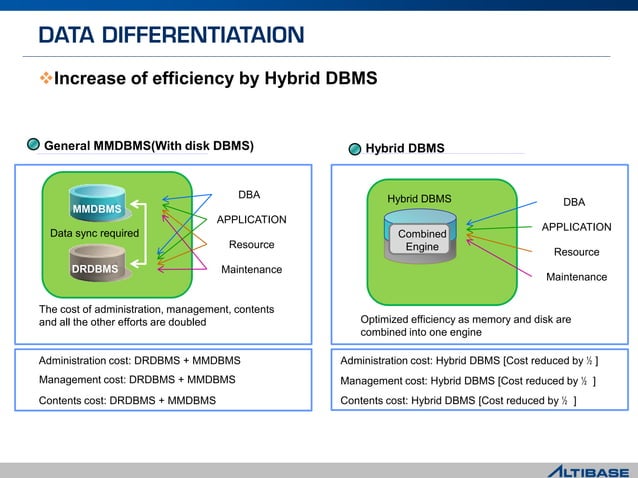 DATA DIFFERENTIATAION

❖Increase of efficiency by Hybrid DBMS

General MMDBMS(With disk DBMS)

MMDBMS

Data sync required

DRDBMS

DBA

APPLICATION

Resource

Maintenance

The cost of administration, management, contents and all the other efforts are doubled

Administration cost: DRDBMS + MMDBMS

Management cost: DRDBMS + MMDBMS

Contents cost: DRDBMS + MMDBMS

Hybrid DBMS

Hybrid DBMS

Combined Engine

DBA

APPLICATION

Resource

Maintenance

Optimized efficiency as memory and disk are combined into one engine

Administration cost: Hybrid DBMS [Cost reduced by ½ ]

Management cost: Hybrid DBMS [Cost reduced by ½ ]

Contents cost: Hybrid DBMS [Cost reduced by ½ ]

ALTIBASE